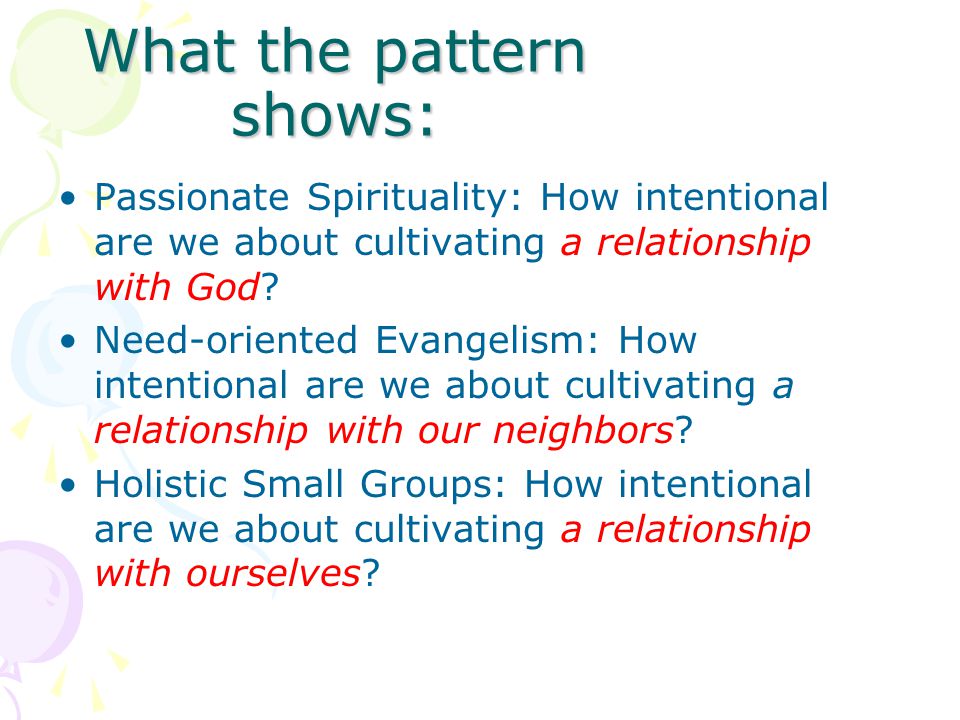 What the pattern shows:

• Passionate Spirituality: How intentional are we about cultivating a relationship with God?
• Need-oriented Evangelism: How intentional are we about cultivating a relationship with our neighbors?
• Holistic Small Groups: How intentional are we about cultivating a relationship with ourselves?